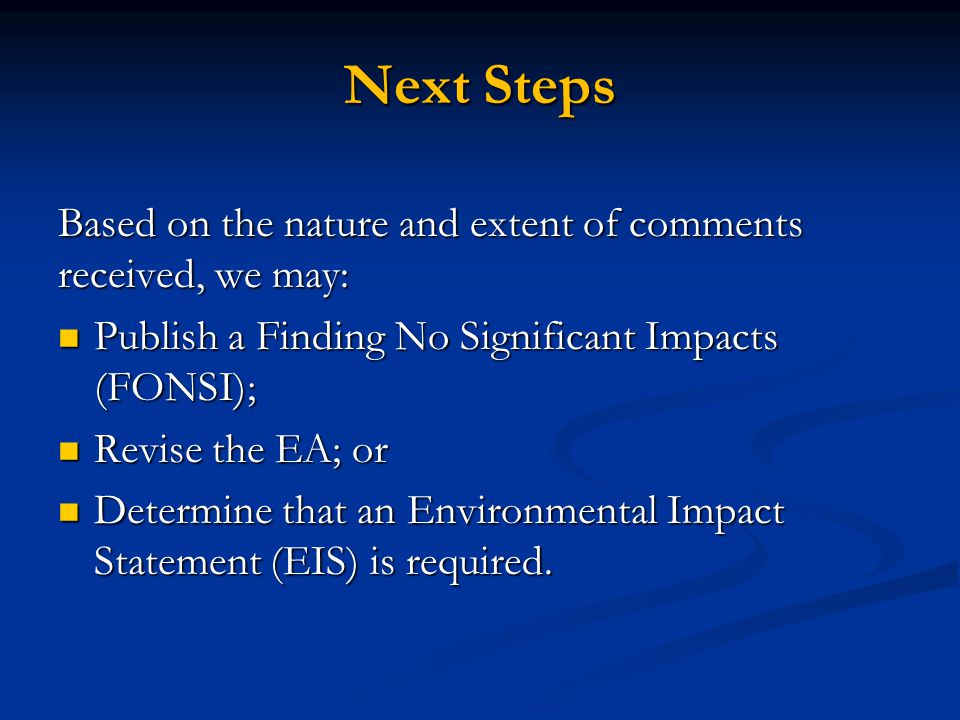 Next Steps

Based on the nature and extent of comments received, we may:

- Publish a Finding No Significant Impacts (FONSI);
- Revise the EA; or
- Determine that an Environmental Impact Statement (EIS) is required.